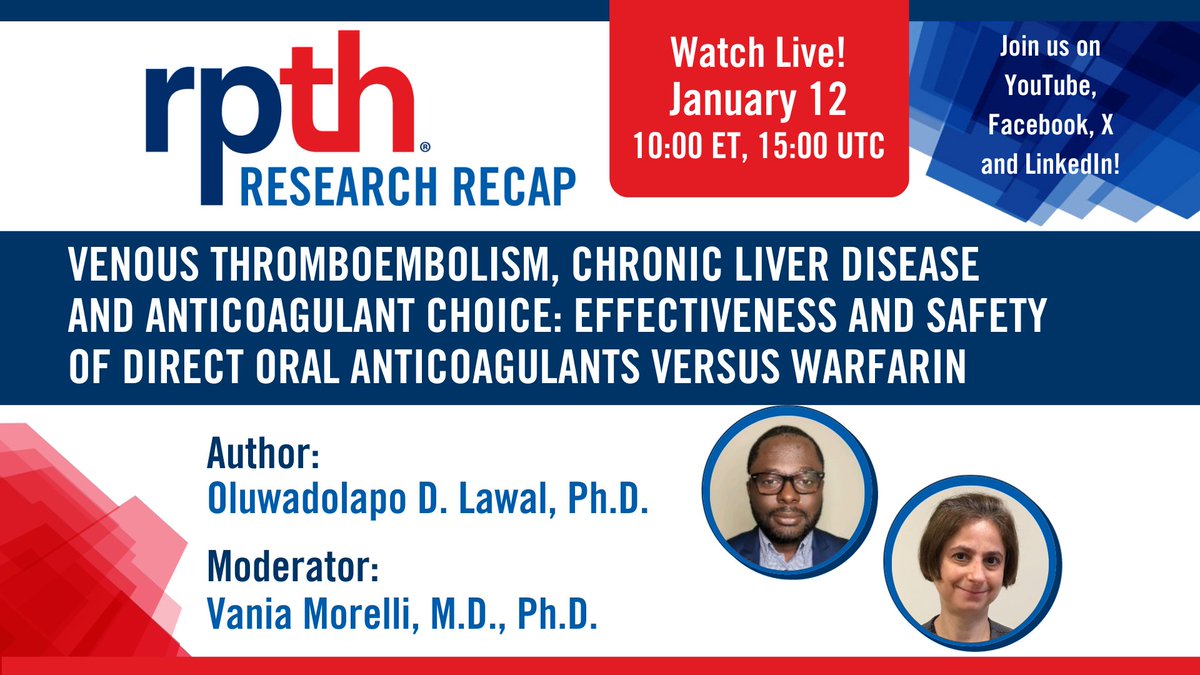 rpth®
RESEARCH RECAP

Watch Live!
January 12
10:00 ET, 15:00 UTC

Join us on YouTube, Facebook, X and LinkedIn!

VENOUS THROMBOEMBOLISM, CHRONIC LIVER DISEASE AND ANTICOAGULANT CHOICE: EFFECTIVENESS AND SAFETY OF DIRECT ORAL ANTICOAGULANTS VERSUS WARFARIN

Author:
Oluwadolapo D. Lawal, Ph.D.

Moderator:
Vania Morelli, M.D., Ph.D.